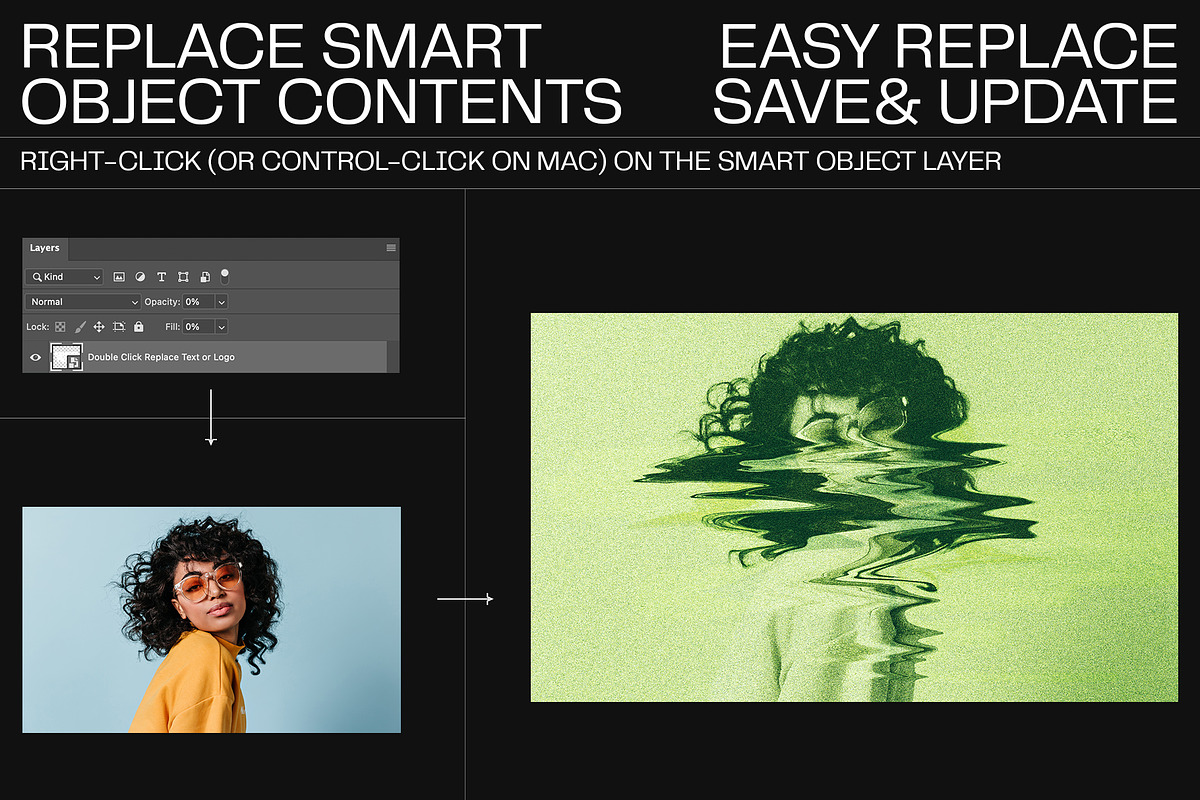 REPLACE SMART OBJECT CONTENTS

EASY REPLACE SAVE& UPDATE

RIGHT-CLICK (OR CONTROL-CLICK ON MAC) ON THE SMART OBJECT LAYER

Layers

Kind

Normal

Opacity: 0%

Lock:

Fill: 0%

Double Click Replace Text or Logo